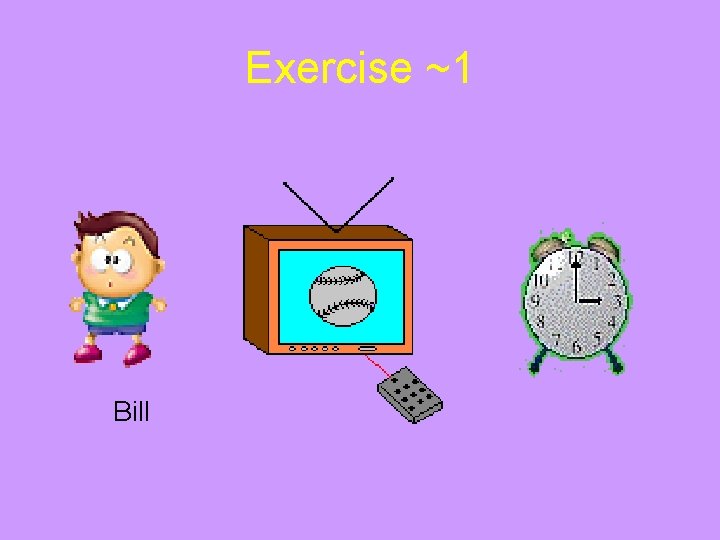 Exercise ~1

Bill

12
1
2
3
4
5
6
7
8
9
10
11